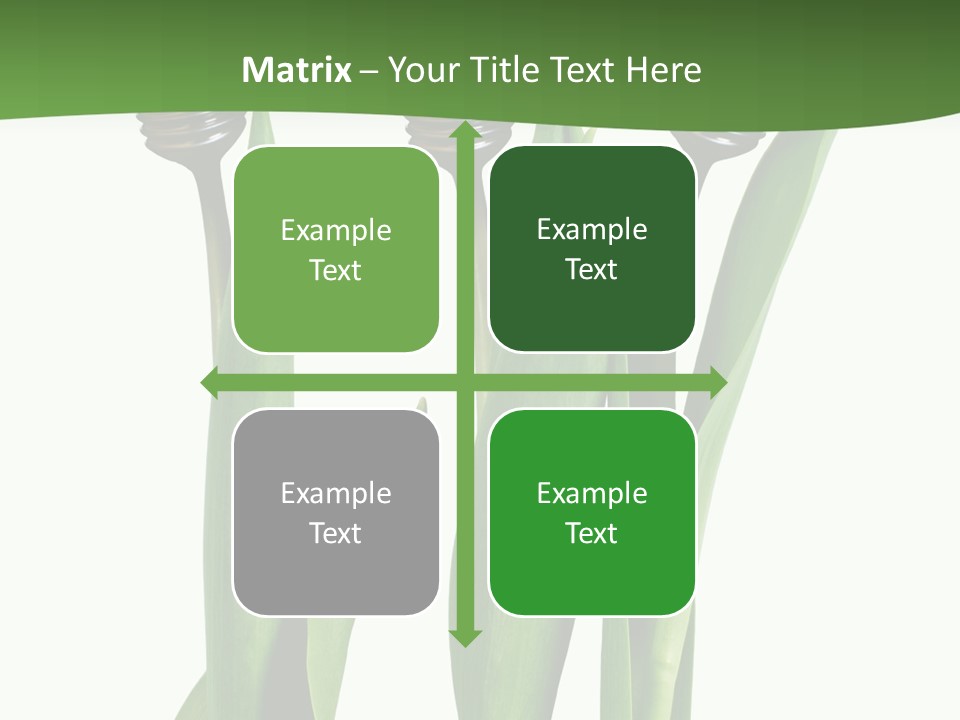 Matrix – Your Title Text Here

Example Text

Example Text

Example Text

Example Text